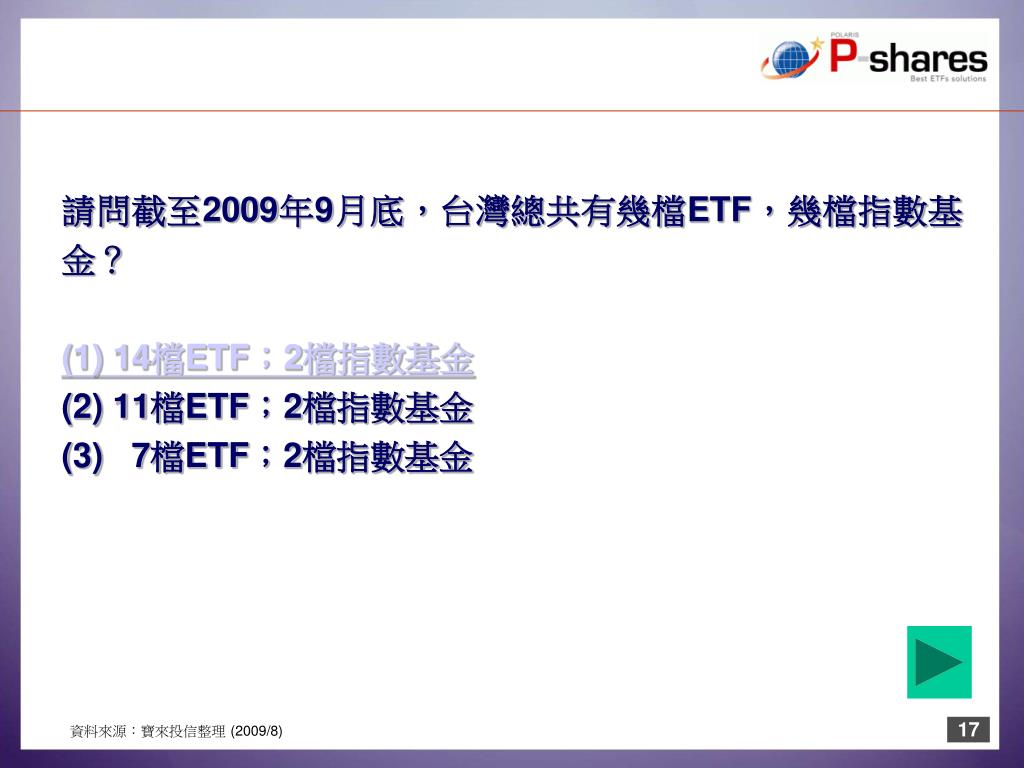 POLARIS
P-shares
Best ETFs solutions

請問截至2009年9月底，台灣總共有幾檔ETF，幾檔指數基金？

(1) 14檔ETF；2檔指數基金
(2) 11檔ETF；2檔指數基金
(3) 7檔ETF；2檔指數基金

資料來源：寶來投信整理 (2009/8)

17